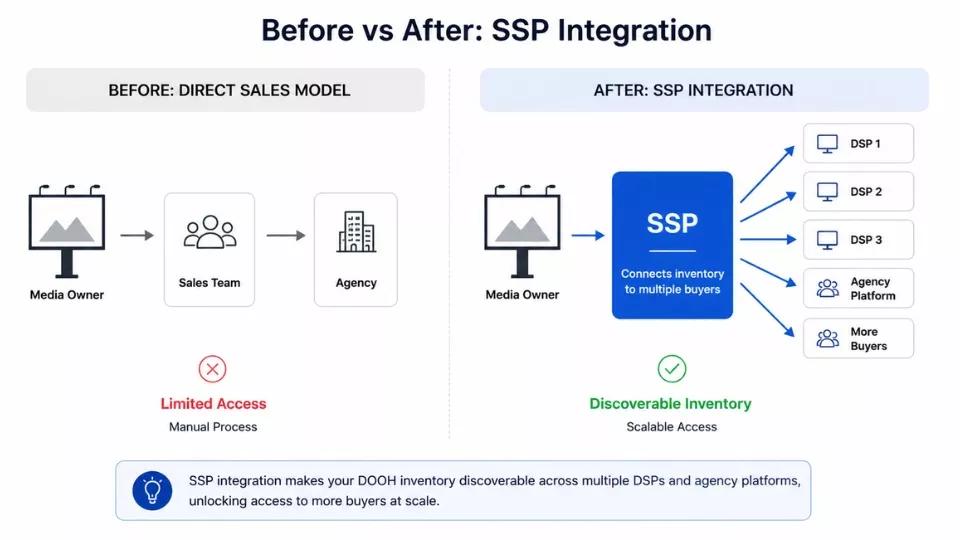 Before vs After: SSP Integration

BEFORE: DIRECT SALES MODEL

Media Owner

Sales Team

Agency

Limited Access
Manual Process

AFTER: SSP INTEGRATION

Media Owner

SSP
Connects inventory to multiple buyers

DSP 1
DSP 2
DSP 3
Agency Platform
More Buyers

Discoverable Inventory
Scalable Access

SSP integration makes your DOOH inventory discoverable across multiple DSPs and agency platforms, unlocking access to more buyers at scale.